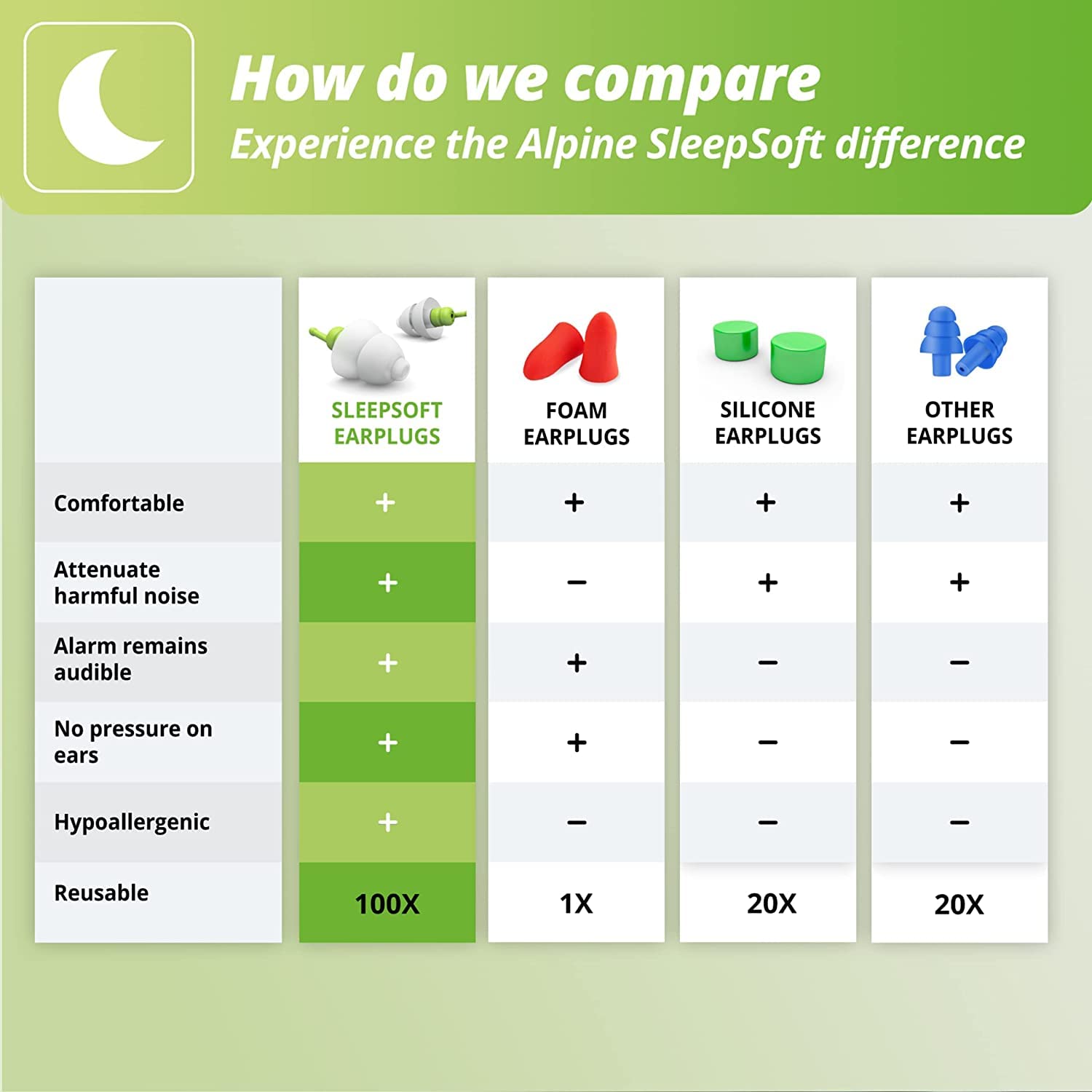 How do we compare
Experience the Alpine SleepSoft difference

|  | SLEEPSOFT EARPLUGS | FOAM EARPLUGS | SILICONE EARPLUGS | OTHER EARPLUGS |
|---|---|---|---|---|
| Comfortable | + | + | + | + |
| Attenuate harmful noise | + | – | + | + |
| Alarm remains audible | + | + | – | – |
| No pressure on ears | + | + | – | – |
| Hypoallergenic | + | – | – | – |
| Reusable | 100X | 1X | 20X | 20X |